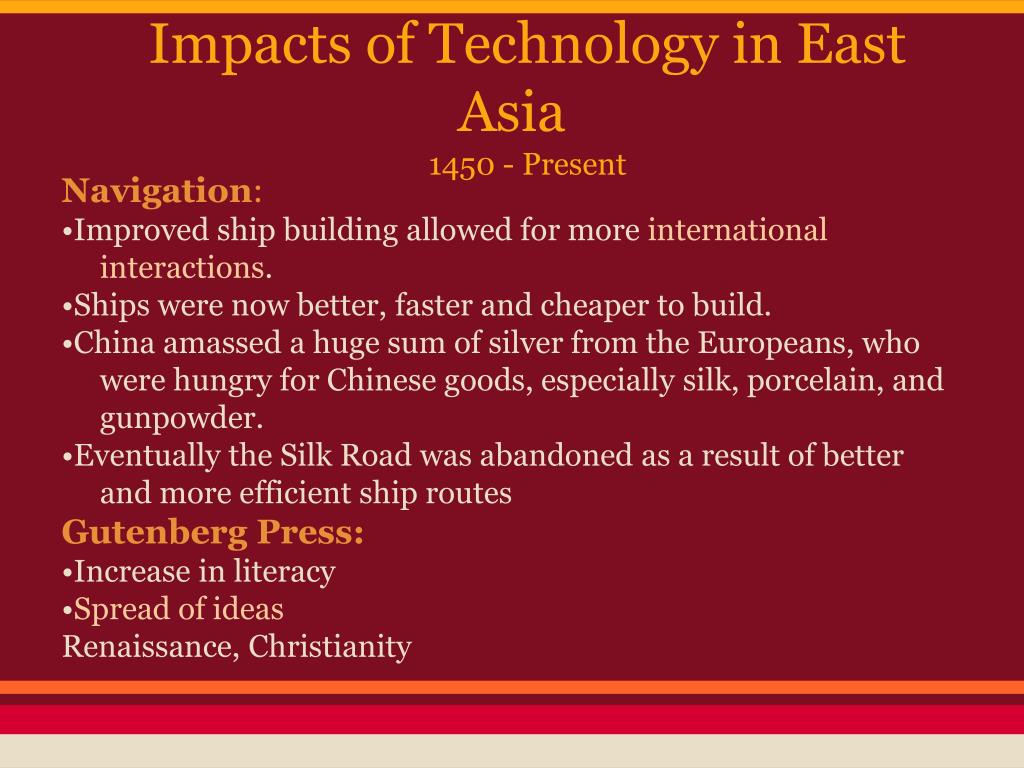 Impacts of Technology in East Asia

1450 - Present

Navigation:
•Improved ship building allowed for more international interactions.
•Ships were now better, faster and cheaper to build.
•China amassed a huge sum of silver from the Europeans, who were hungry for Chinese goods, especially silk, porcelain, and gunpowder.
•Eventually the Silk Road was abandoned as a result of better and more efficient ship routes

Gutenberg Press:
•Increase in literacy
•Spread of ideas
Renaissance, Christianity